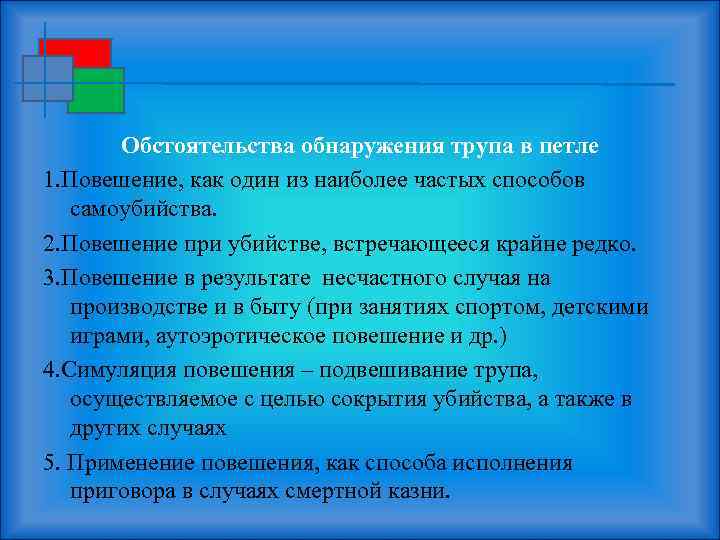 Обстоятельства обнаружения трупа в петле

1.Повешение, как один из наиболее частых способов самоубийства.

2.Повешение при убийстве, встречающееся крайне редко.

3.Повешение в результате несчастного случая на производстве и в быту (при занятиях спортом, детскими играми, аутоэротическое повешение и др.)

4.Симуляция повешения – подвешивание трупа, осуществляемое с целью сокрытия убийства, а также в других случаях

5. Применение повешения, как способа исполнения приговора в случаях смертной казни.